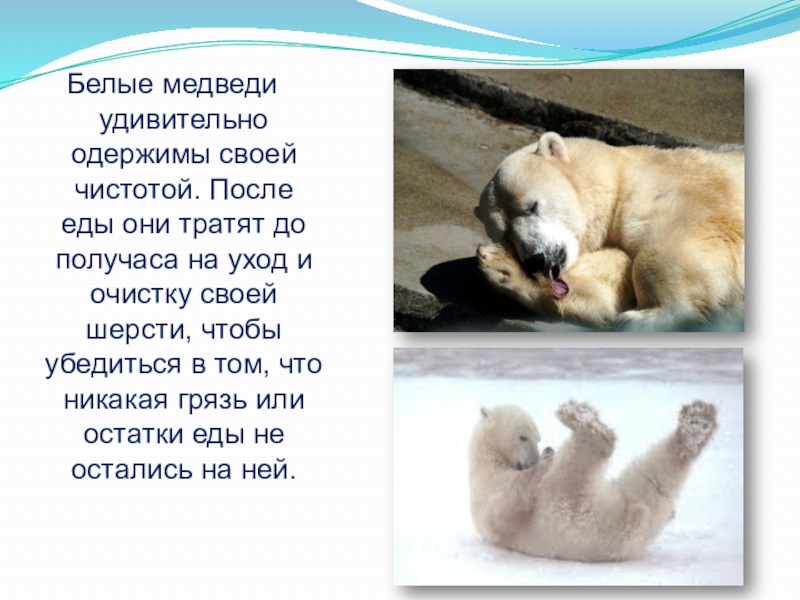 Белые медведи удивительно одержимы своей чистотой. После еды они тратят до получаса на уход и очистку своей шерсти, чтобы убедиться в том, что никакая грязь или остатки еды не остались на ней.